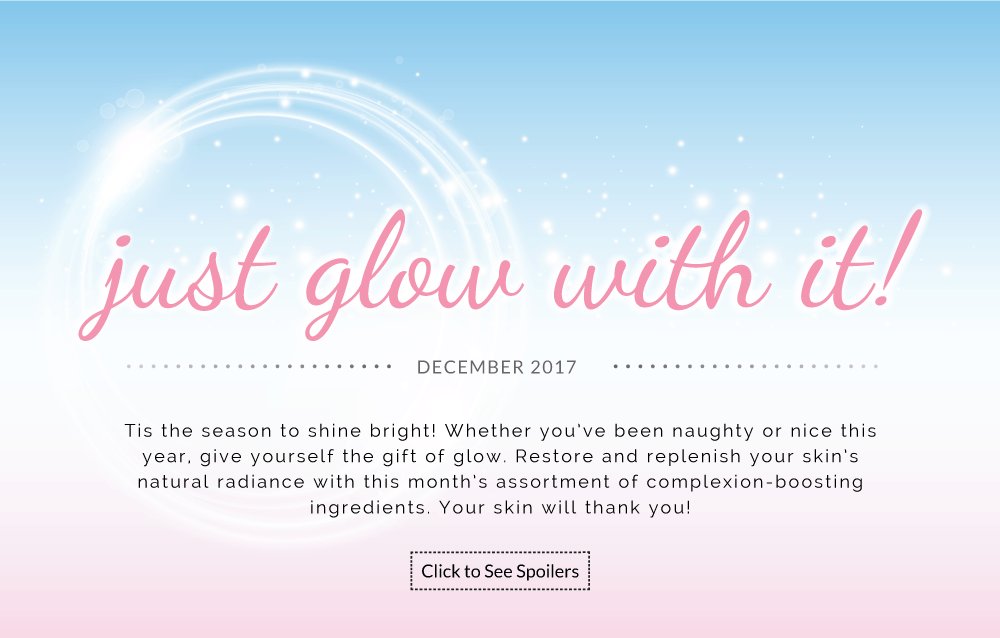 just glow with it!

DECEMBER 2017

Tis the season to shine bright! Whether you've been naughty or nice this year, give yourself the gift of glow. Restore and replenish your skin's natural radiance with this month's assortment of complexion-boosting ingredients. Your skin will thank you!

Click to See Spoilers